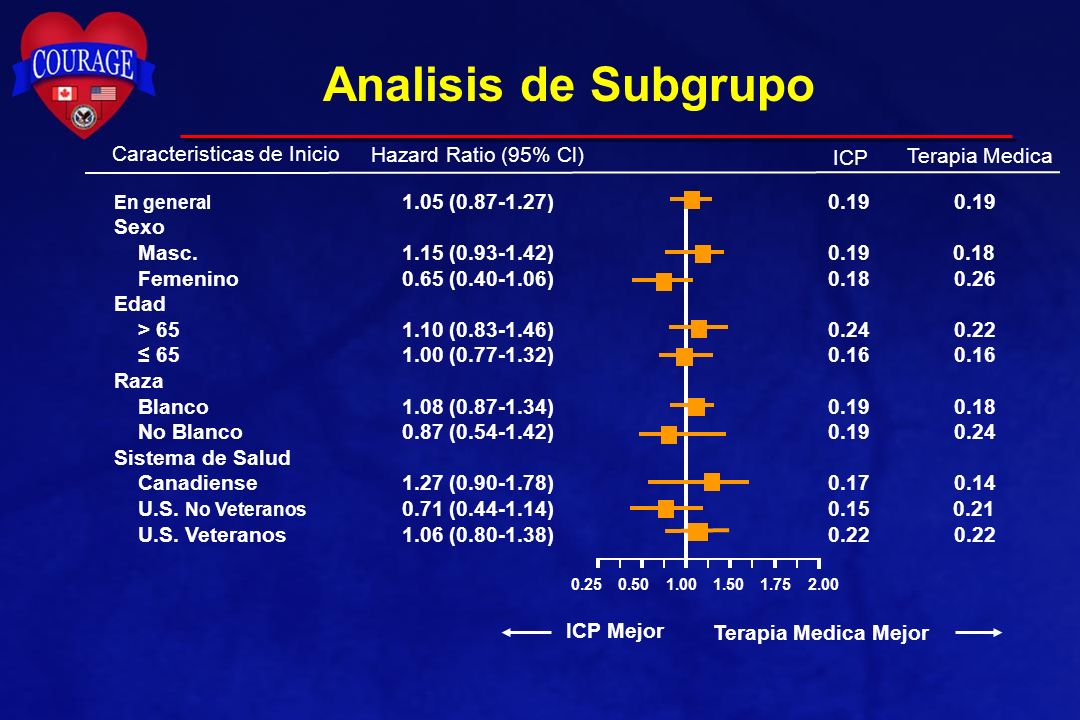 COURAGE

Analisis de Subgrupo

| Caracteristicas de Inicio | Hazard Ratio (95% CI) | ICP | Terapia Medica |
|---|---|---|---|
| En general | 1.05 (0.87-1.27) | 0.19 | 0.19 |
| Sexo | | | |
| Masc. | 1.15 (0.93-1.42) | 0.19 | 0.18 |
| Femenino | 0.65 (0.40-1.06) | 0.18 | 0.26 |
| Edad | | | |
| > 65 | 1.10 (0.83-1.46) | 0.24 | 0.22 |
| ≤ 65 | 1.00 (0.77-1.32) | 0.16 | 0.16 |
| Raza | | | |
| Blanco | 1.08 (0.87-1.34) | 0.19 | 0.18 |
| No Blanco | 0.87 (0.54-1.42) | 0.19 | 0.24 |
| Sistema de Salud | | | |
| Canadiense | 1.27 (0.90-1.78) | 0.17 | 0.14 |
| U.S. No Veteranos | 0.71 (0.44-1.14) | 0.15 | 0.21 |
| U.S. Veteranos | 1.06 (0.80-1.38) | 0.22 | 0.22 |

0.25 0.50 1.00 1.50 1.75 2.00

ICP Mejor Terapia Medica Mejor